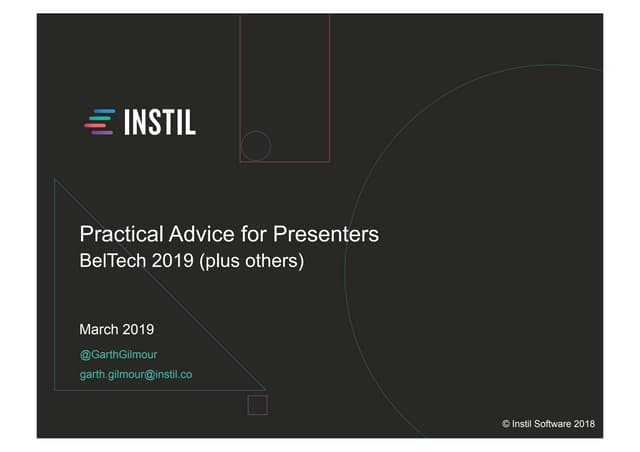 INSTIL

Practical Advice for Presenters
BelTech 2019 (plus others)

March 2019

@GarthGilmour

garth.gilmour@instil.co

© Instil Software 2018